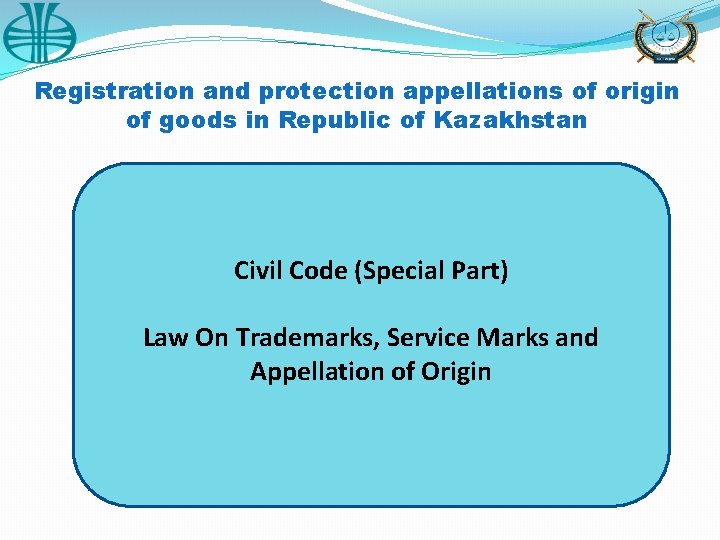 Registration and protection appellations of origin of goods in Republic of Kazakhstan

Civil Code (Special Part)

Law On Trademarks, Service Marks and Appellation of Origin